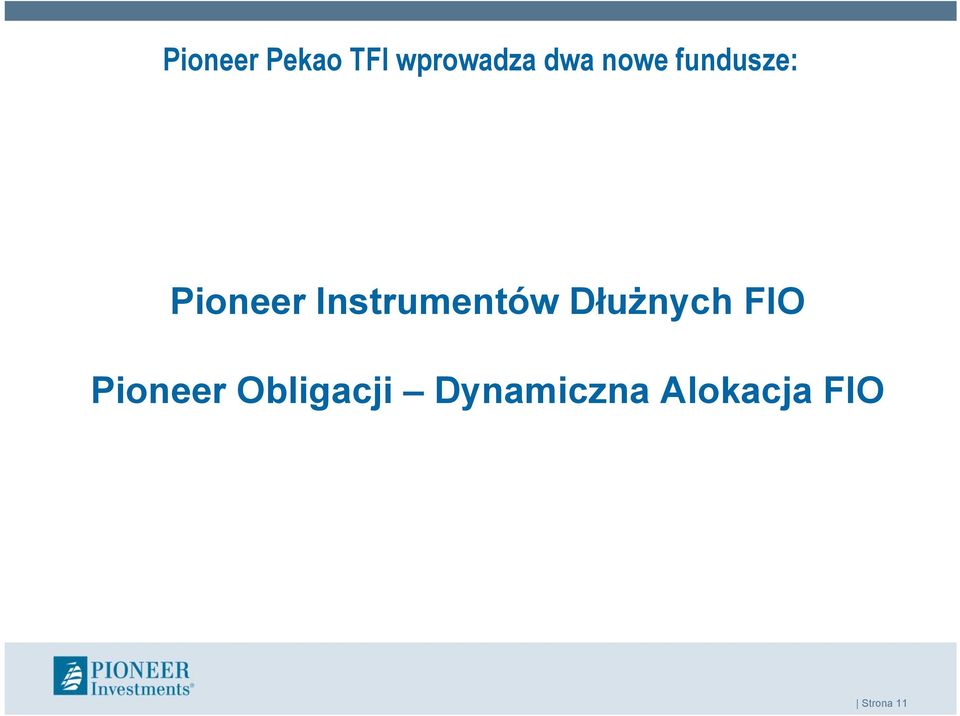 Pioneer Pekao TFI wprowadza dwa nowe fundusze:

Pioneer Instrumentów Dłużnych FIO

Pioneer Obligacji – Dynamiczna Alokacja FIO

PIONEER Investments®

| Strona 11